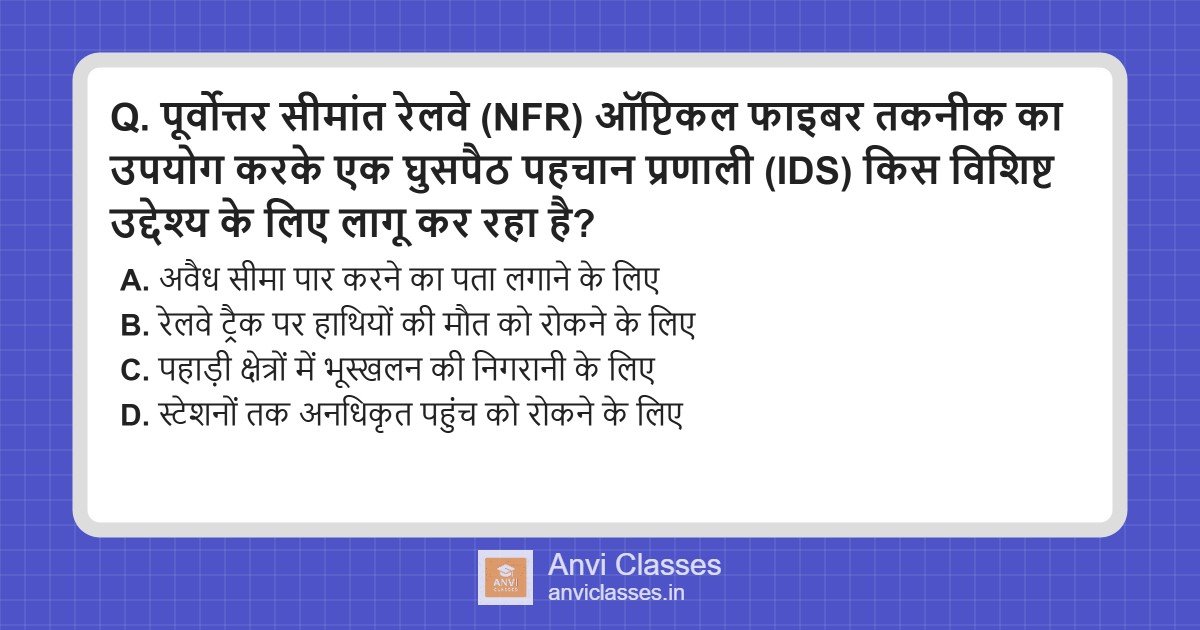 Q. पूर्वोत्तर सीमांत रेलवे (NFR) ऑप्टिकल फाइबर तकनीक का उपयोग करके एक घुसपैठ पहचान प्रणाली (IDS) किस विशिष्ट उद्देश्य के लिए लागू कर रहा है?

A. अवैध सीमा पार करने का पता लगाने के लिए
B. रेलवे ट्रैक पर हाथियों की मौत को रोकने के लिए
C. पहाड़ी क्षेत्रों में भूस्खलन की निगरानी के लिए
D. स्टेशनों तक अनधिकृत पहुंच को रोकने के लिए

ANVI CLASSES
Anvi Classes
anviclasses.in